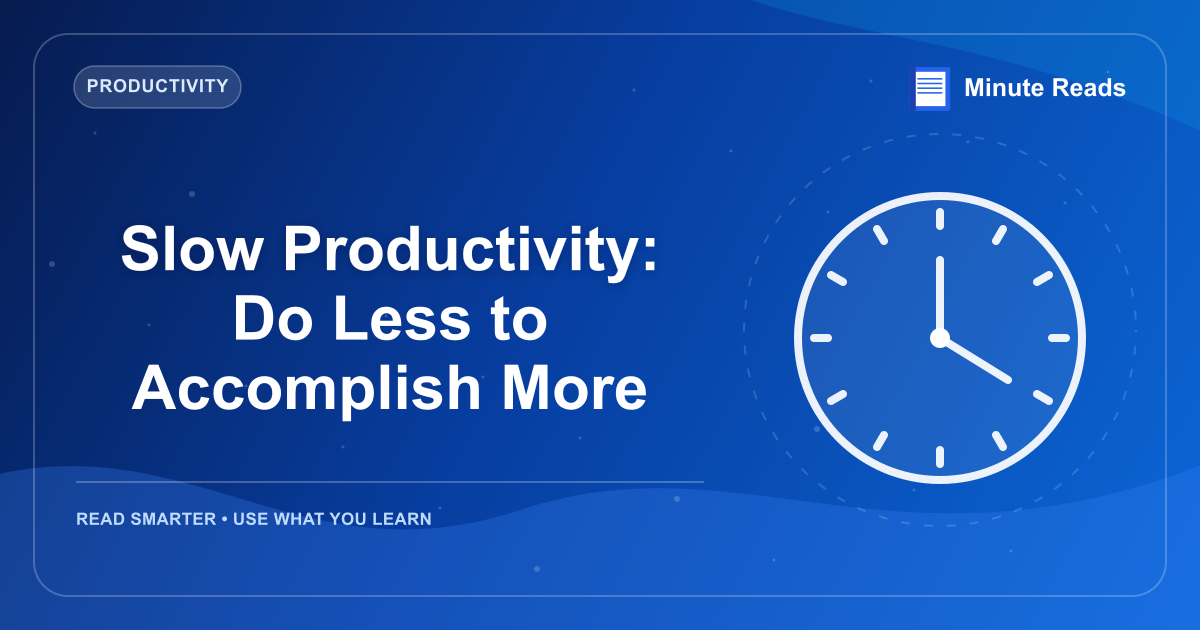 PRODUCTIVITY

Minute Reads

Slow Productivity: Do Less to Accomplish More

READ SMARTER • USE WHAT YOU LEARN